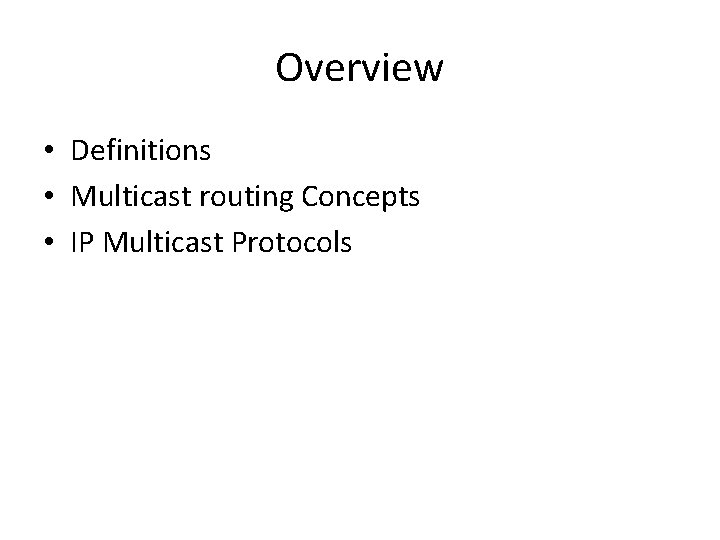 Overview

• Definitions
• Multicast routing Concepts
• IP Multicast Protocols